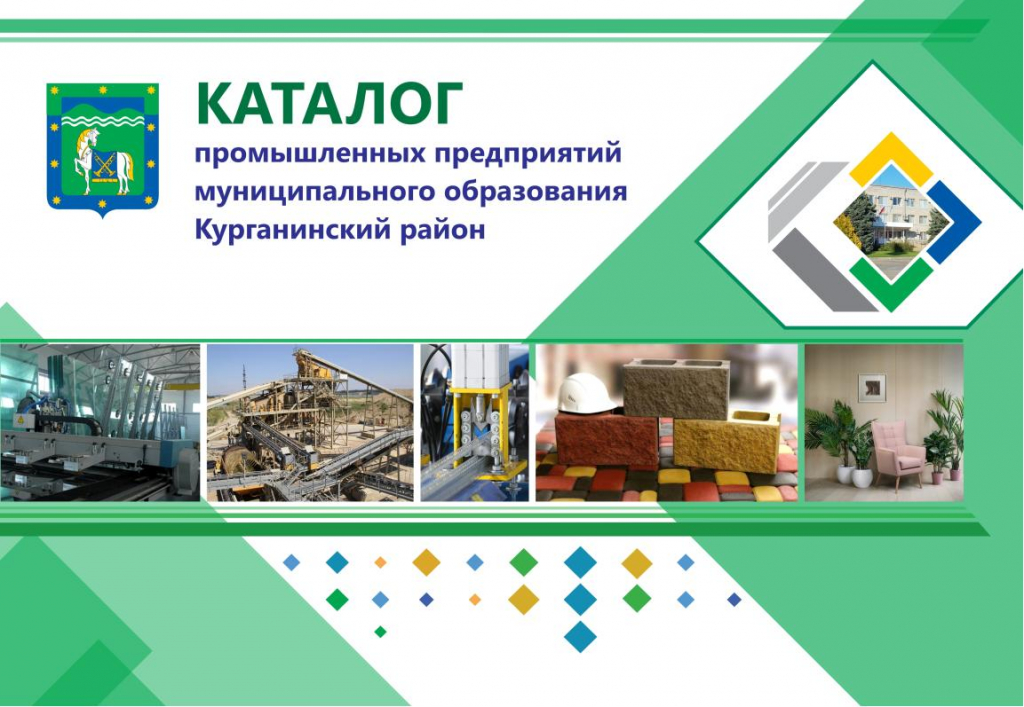 КАТАЛОГ
промышленных предприятий муниципального образования Курганинский район